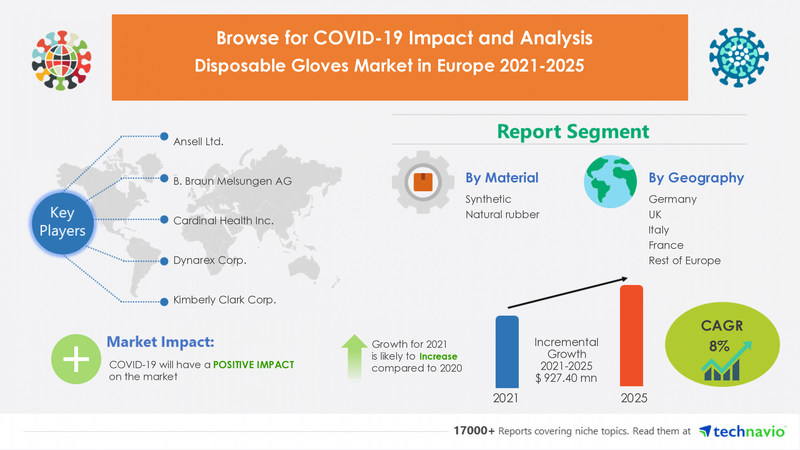 Browse for COVID-19 Impact and Analysis
Disposable Gloves Market in Europe 2021-2025

Key Players

Ansell Ltd.

B. Braun Melsungen AG

Cardinal Health Inc.

Dynarex Corp.

Kimberly Clark Corp.

Report Segment

By Material
Synthetic
Natural rubber

By Geography
Germany
UK
Italy
France
Rest of Europe

Market Impact:
COVID-19 will have a POSITIVE IMPACT on the market

Growth for 2021 is likely to Increase compared to 2020

Incremental Growth 2021-2025 $ 927.40 mn

2021

2025

CAGR 8%

17000+ Reports covering niche topics. Read them at technavio